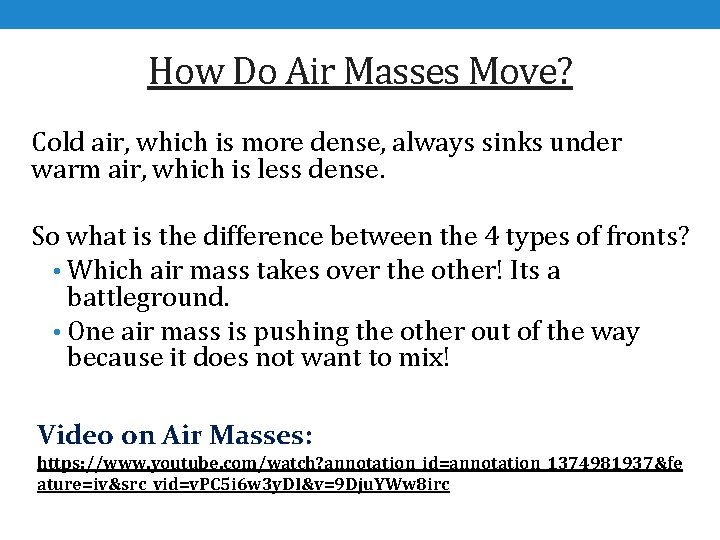 How Do Air Masses Move?

Cold air, which is more dense, always sinks under warm air, which is less dense.

So what is the difference between the 4 types of fronts?

• Which air mass takes over the other! Its a battleground.

• One air mass is pushing the other out of the way because it does not want to mix!

Video on Air Masses:

https://www.youtube.com/watch?annotation_id=annotation_1374981937&feature=iv&src_vid=vPC5i6w3yDI&v=9DjuYWw8irc